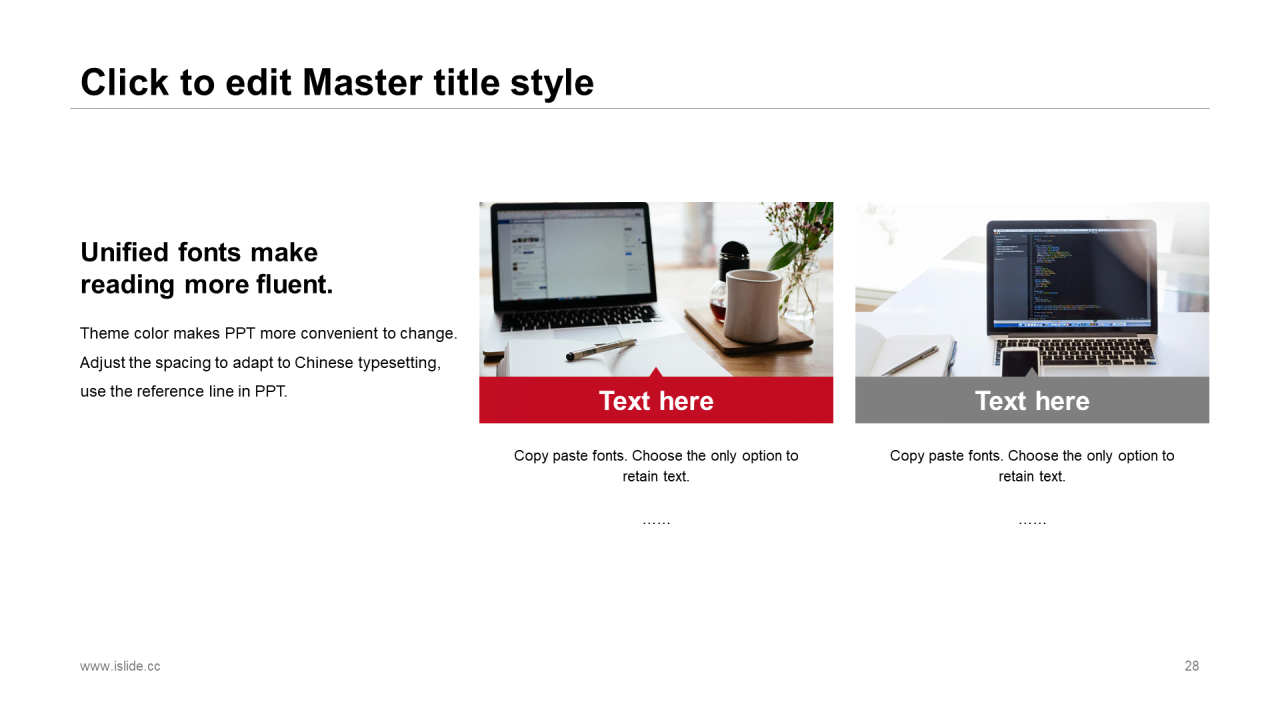 Click to edit Master title style

Unified fonts make reading more fluent.

Theme color makes PPT more convenient to change. Adjust the spacing to adapt to Chinese typesetting, use the reference line in PPT.

Text here

Copy paste fonts. Choose the only option to retain text.

……

Text here

Copy paste fonts. Choose the only option to retain text.

……

www.islide.cc

28